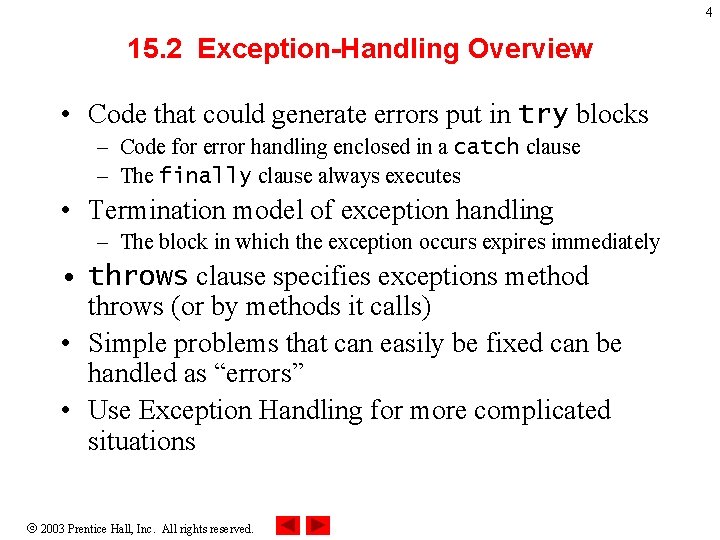 4

15.2 Exception-Handling Overview

• Code that could generate errors put in try blocks
  – Code for error handling enclosed in a catch clause
  – The finally clause always executes
• Termination model of exception handling
  – The block in which the exception occurs expires immediately
• throws clause specifies exceptions method throws (or by methods it calls)
• Simple problems that can easily be fixed can be handled as “errors”
• Use Exception Handling for more complicated situations

© 2003 Prentice Hall, Inc. All rights reserved.